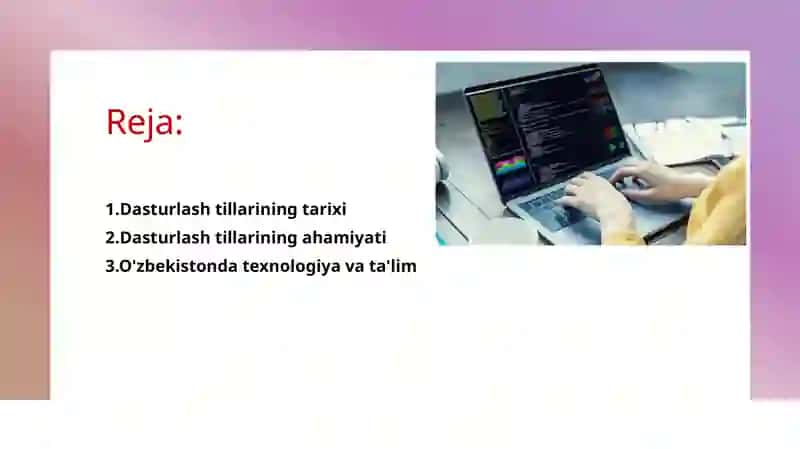 Reja:

1.Dasturlash tillarining tarixi
2.Dasturlash tillarining ahamiyati
3.O'zbekistonda texnologiya va ta'lim